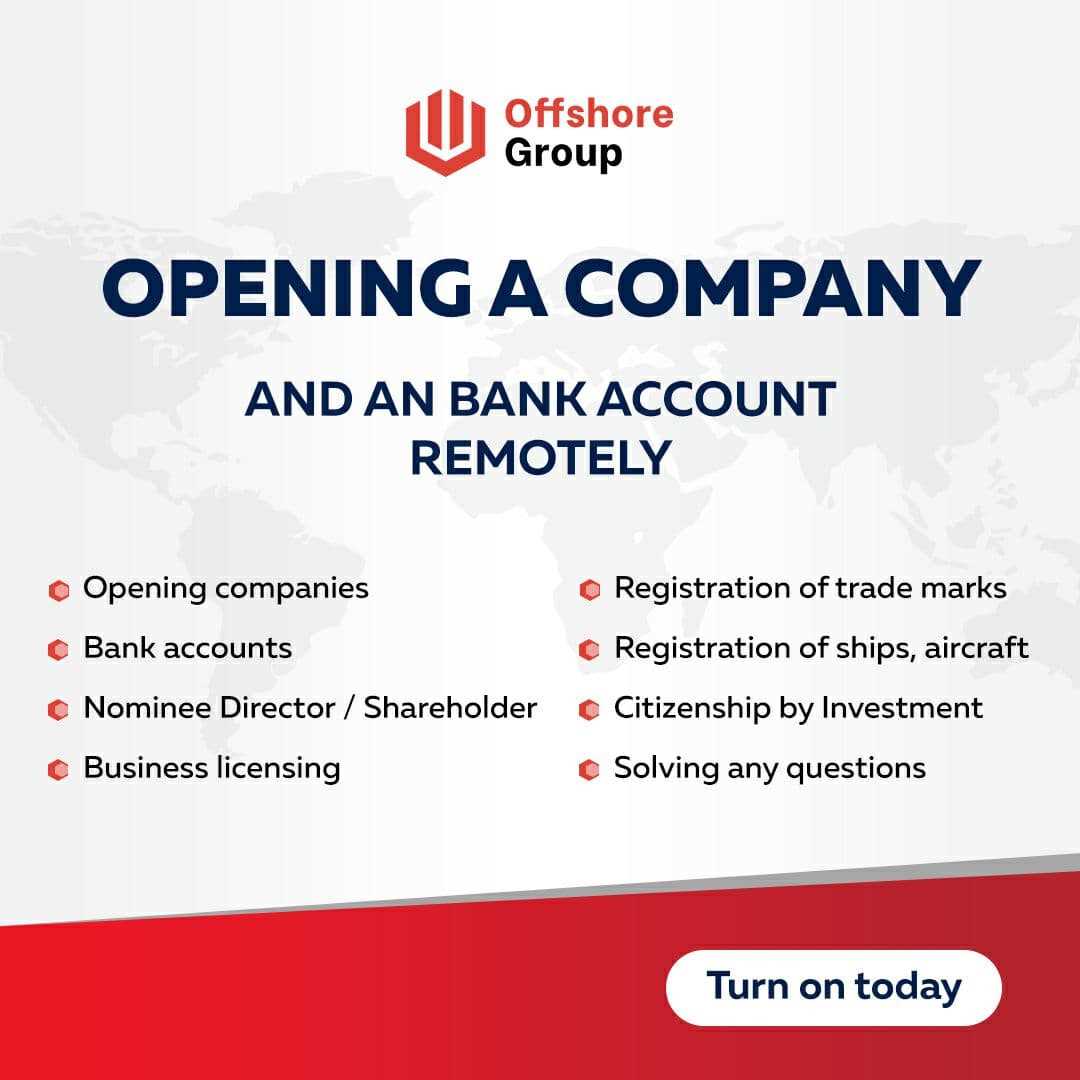 Offshore Group

OPENING A COMPANY

AND AN BANK ACCOUNT REMOTELY

Opening companies
Bank accounts
Nominee Director / Shareholder
Business licensing

Registration of trade marks
Registration of ships, aircraft
Citizenship by Investment
Solving any questions

Turn on today